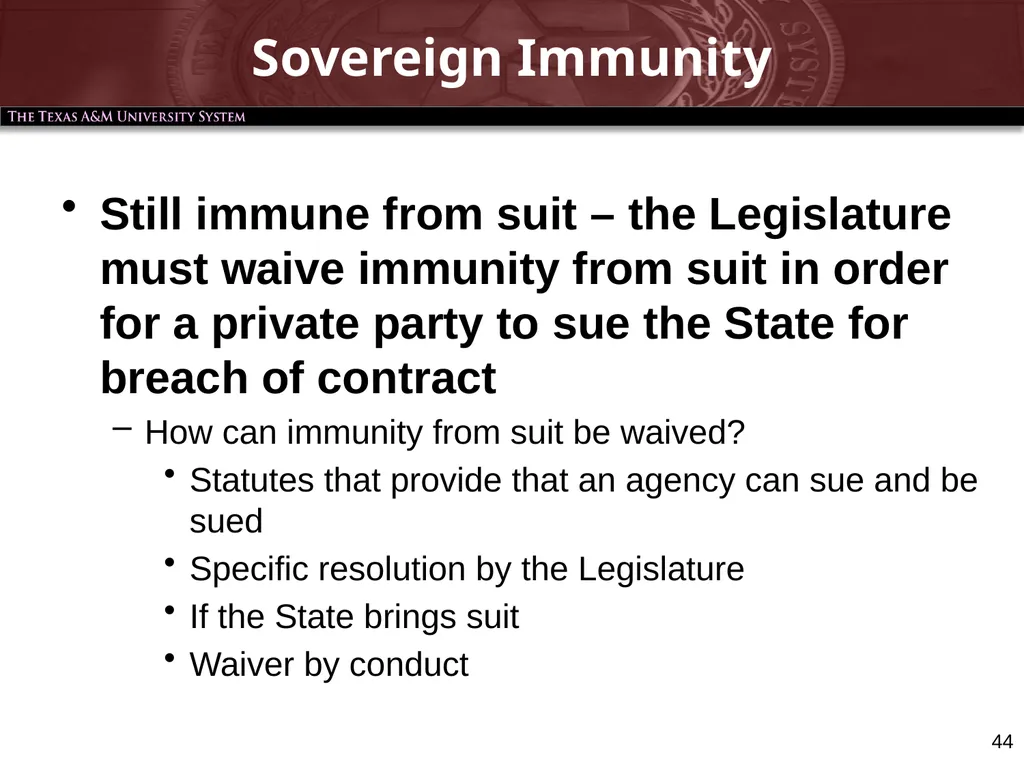 Sovereign Immunity

THE TEXAS A&M UNIVERSITY SYSTEM

• Still immune from suit – the Legislature must waive immunity from suit in order for a private party to sue the State for breach of contract

– How can immunity from suit be waived?

• Statutes that provide that an agency can sue and be sued

• Specific resolution by the Legislature

• If the State brings suit

• Waiver by conduct

44